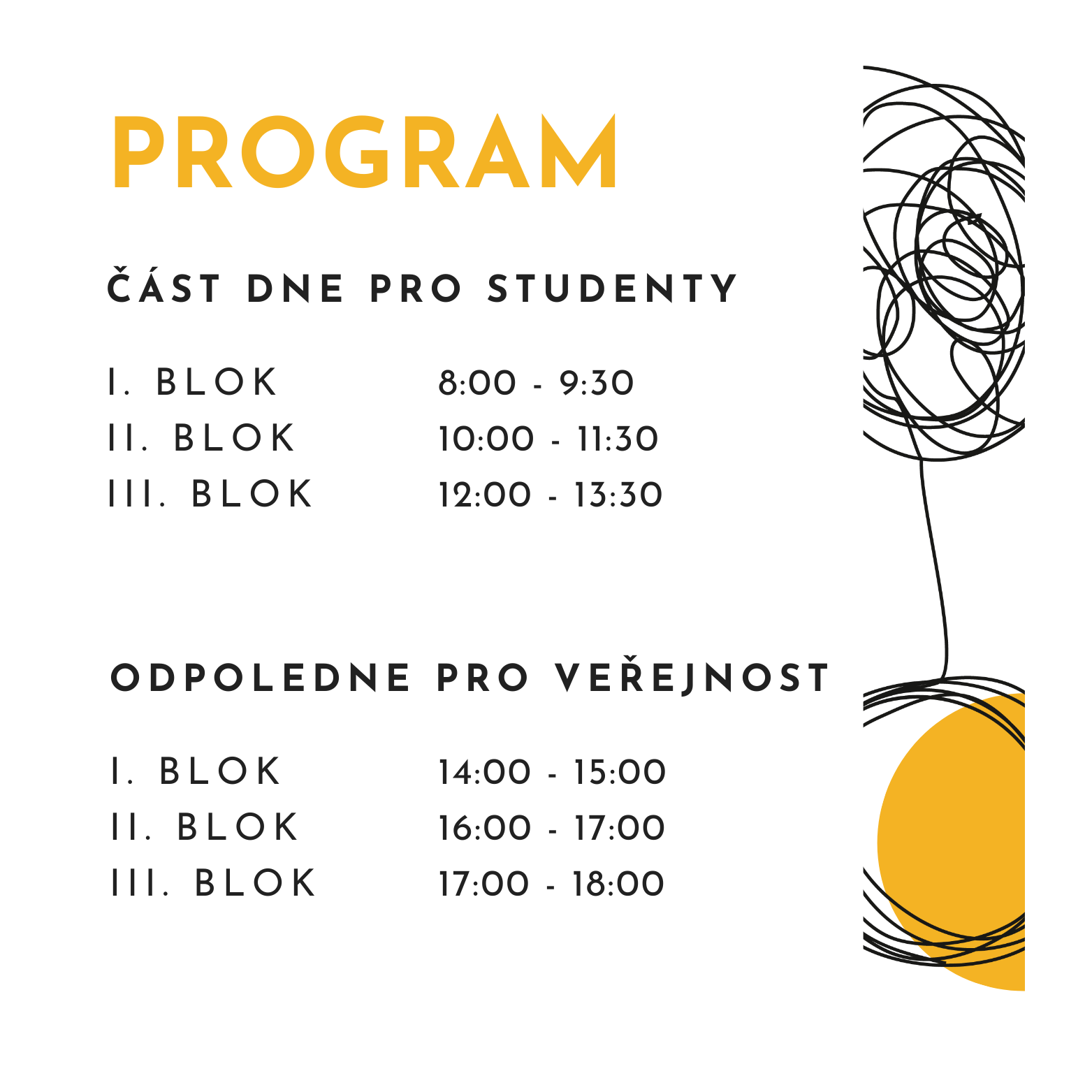 PROGRAM

ČÁST DNE PRO STUDENTY

I. BLOK 8:00 - 9:30
II. BLOK 10:00 - 11:30
III. BLOK 12:00 - 13:30

ODPOLEDNE PRO VEŘEJNOST

I. BLOK 14:00 - 15:00
II. BLOK 16:00 - 17:00
III. BLOK 17:00 - 18:00